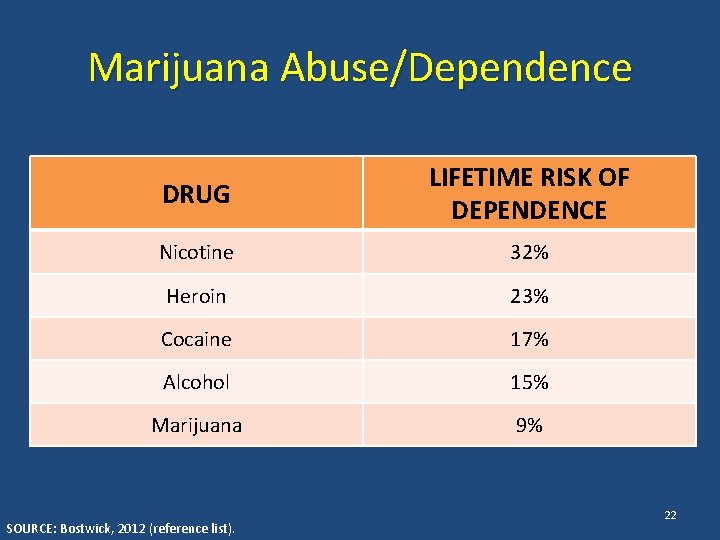 Marijuana Abuse/Dependence

| DRUG | LIFETIME RISK OF DEPENDENCE |
|---|---|
| Nicotine | 32% |
| Heroin | 23% |
| Cocaine | 17% |
| Alcohol | 15% |
| Marijuana | 9% |

22

SOURCE: Bostwick, 2012 (reference list).